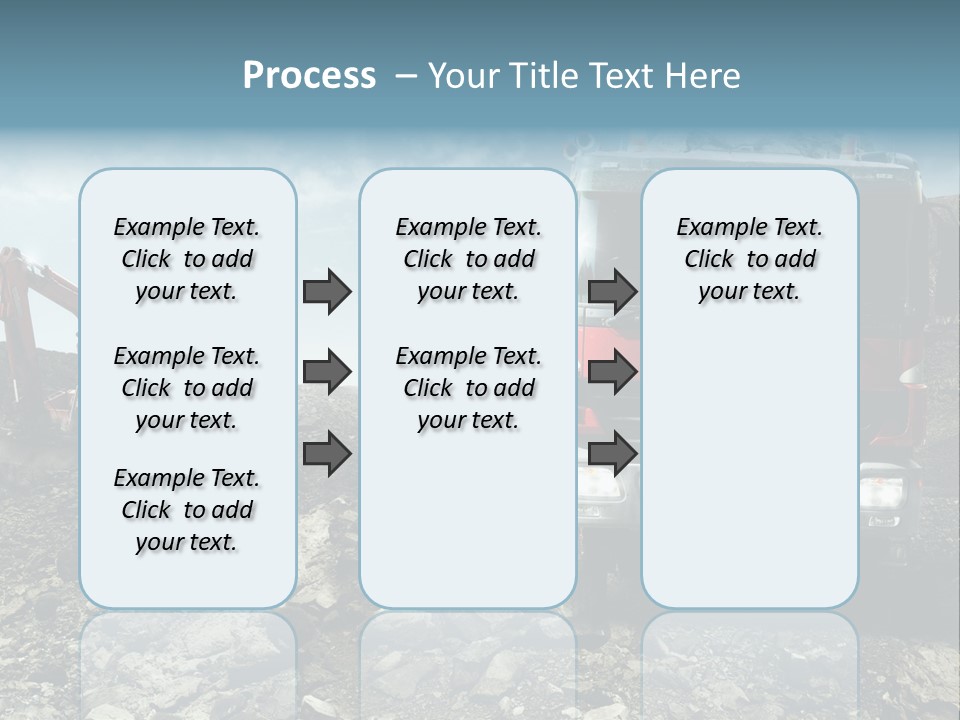 Process – Your Title Text Here

Example Text. Click to add your text.

Example Text. Click to add your text.

Example Text. Click to add your text.

Example Text. Click to add your text.

Example Text. Click to add your text.

Example Text. Click to add your text.